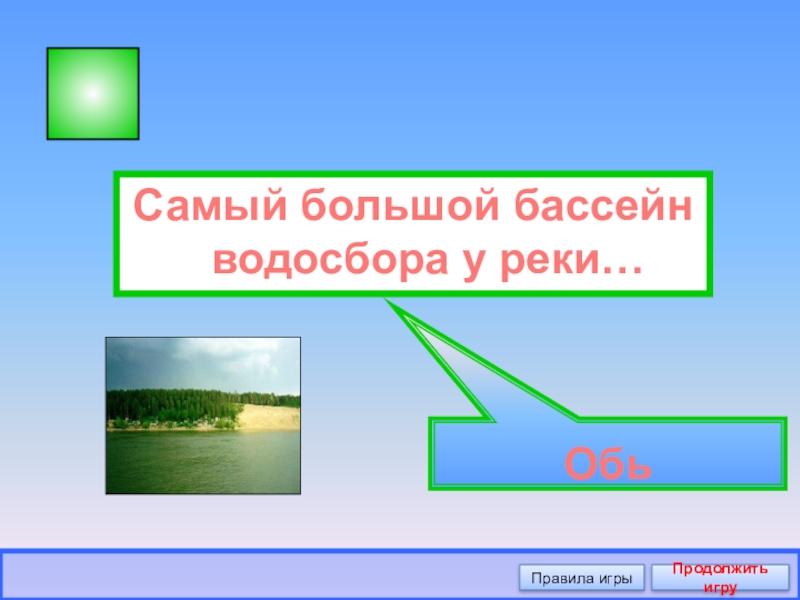 Самый большой бассейн водосбора у реки…

Обь

Правила игры

Продолжить игру